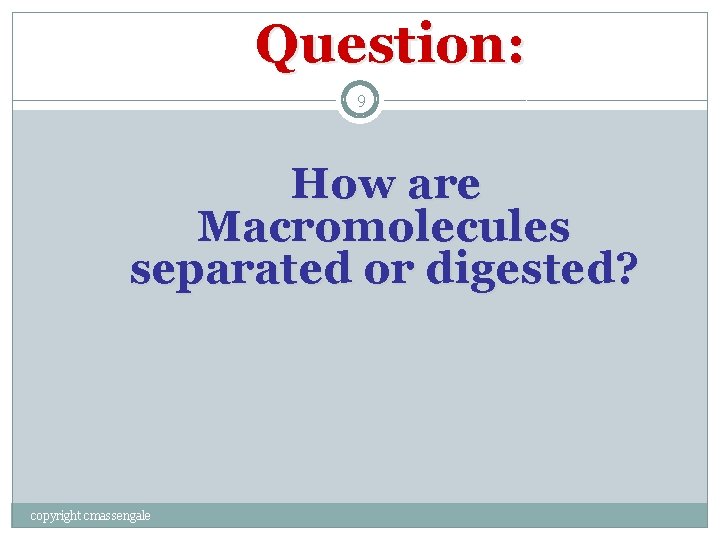 Question:

9

How are Macromolecules separated or digested?

copyright cmassengale